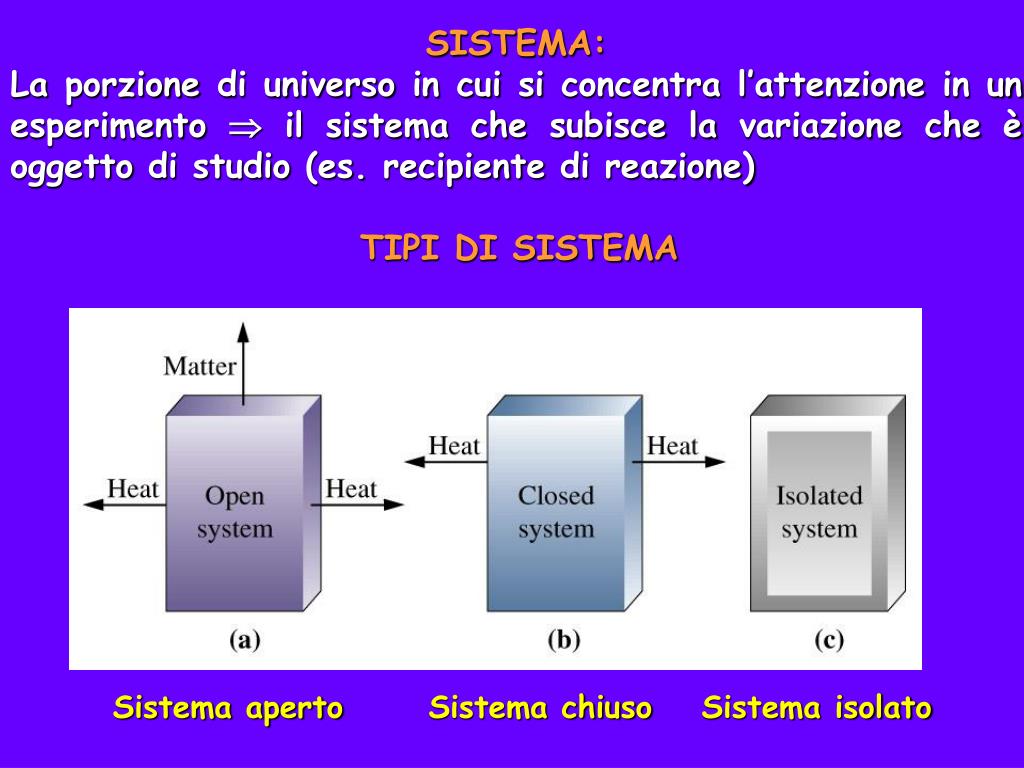 SISTEMA:
La porzione di universo in cui si concentra l'attenzione in un esperimento $\Rightarrow$ il sistema che subisce la variazione che è oggetto di studio (es. recipiente di reazione)

TIPI DI SISTEMA

Matter
Heat
Open system
Heat
(a)
Heat
Closed system
Heat
(b)
Isolated system
(c)

Sistema aperto Sistema chiuso Sistema isolato